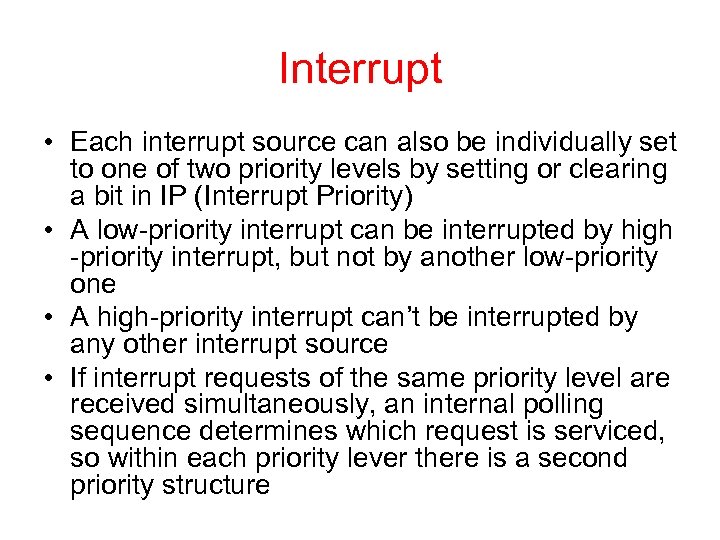 Interrupt

• Each interrupt source can also be individually set to one of two priority levels by setting or clearing a bit in IP (Interrupt Priority)
• A low-priority interrupt can be interrupted by high -priority interrupt, but not by another low-priority one
• A high-priority interrupt can't be interrupted by any other interrupt source
• If interrupt requests of the same priority level are received simultaneously, an internal polling sequence determines which request is serviced, so within each priority lever there is a second priority structure